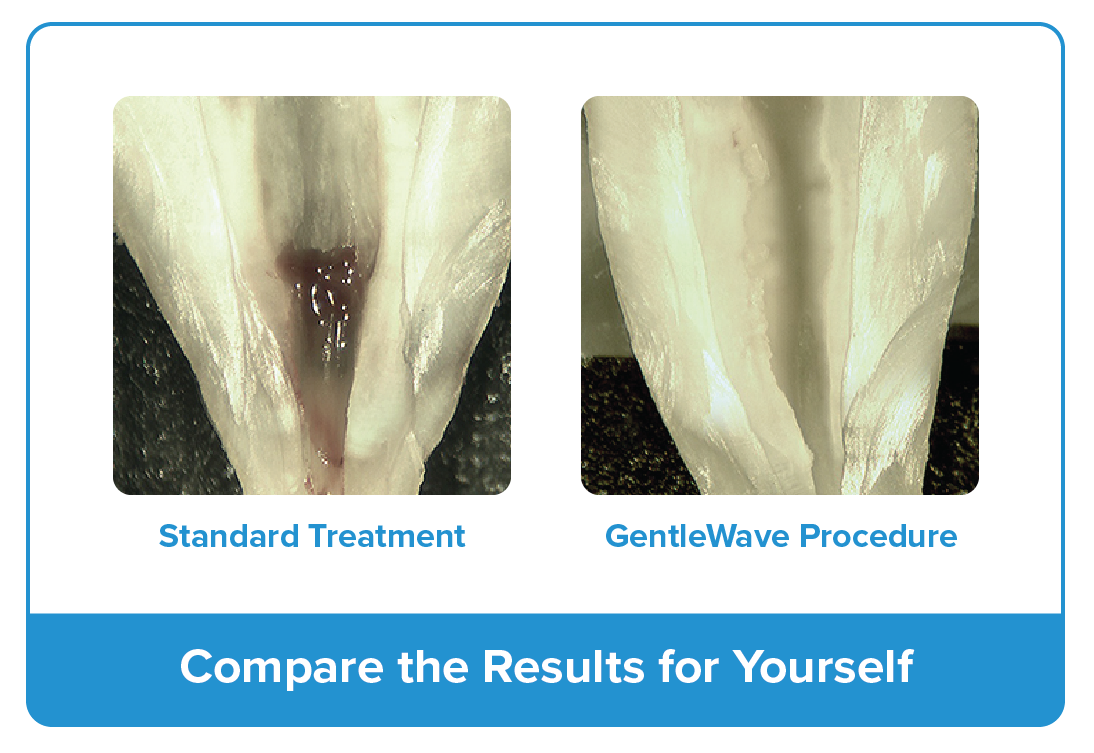 Standard Treatment

GentleWave Procedure

Compare the Results for Yourself